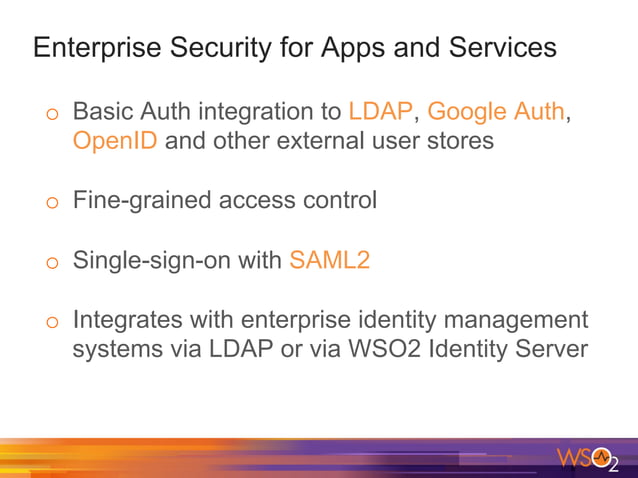 Enterprise Security for Apps and Services

o Basic Auth integration to LDAP, Google Auth, OpenID and other external user stores

o Fine-grained access control

o Single-sign-on with SAML2

o Integrates with enterprise identity management systems via LDAP or via WSO2 Identity Server

WSO2